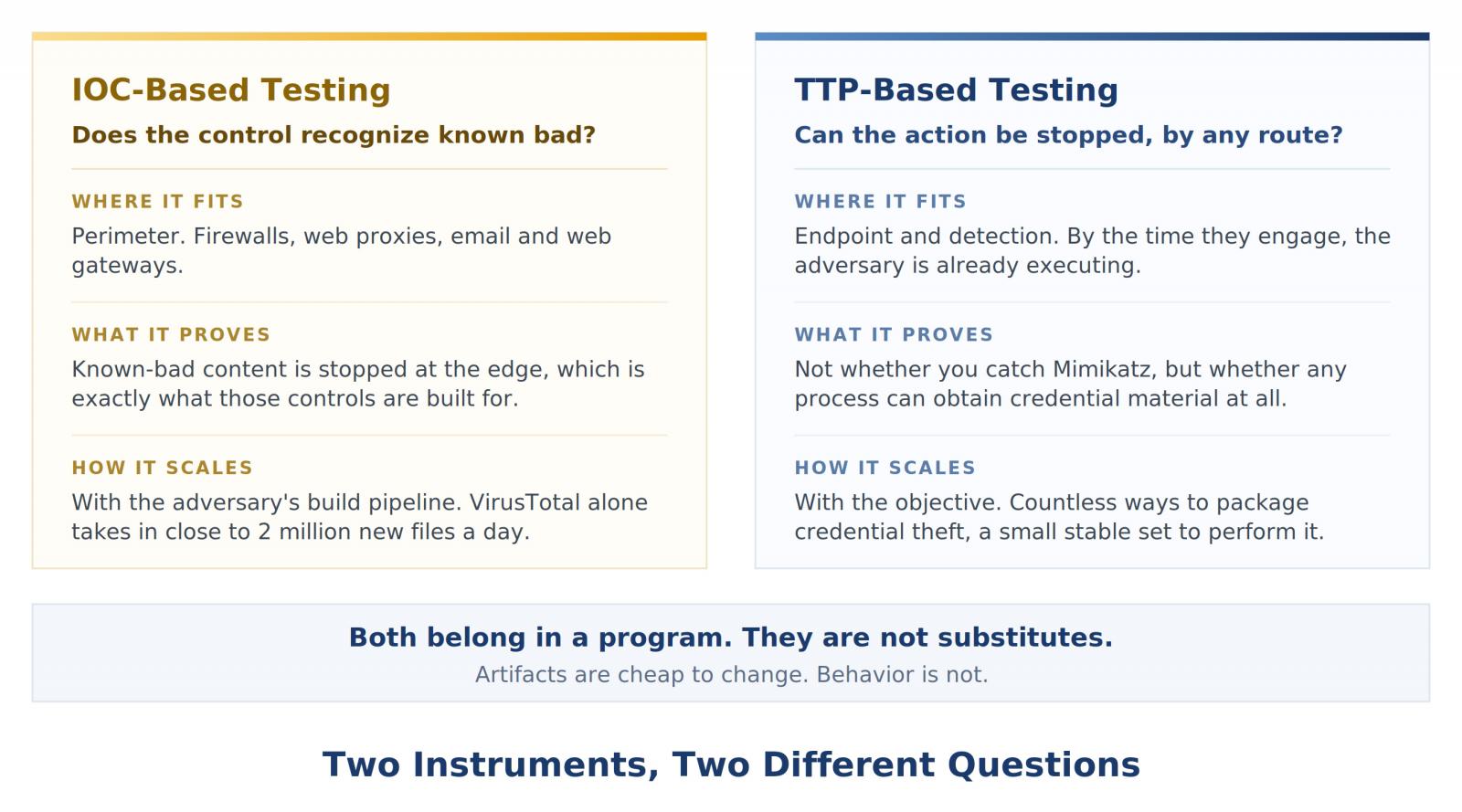 IOC-Based Testing

Does the control recognize known bad?

WHERE IT FITS

Perimeter. Firewalls, web proxies, email and web gateways.

WHAT IT PROVES

Known-bad content is stopped at the edge, which is exactly what those controls are built for.

HOW IT SCALES

With the adversary's build pipeline. VirusTotal alone takes in close to 2 million new files a day.

TTP-Based Testing

Can the action be stopped, by any route?

WHERE IT FITS

Endpoint and detection. By the time they engage, the adversary is already executing.

WHAT IT PROVES

Not whether you catch Mimikatz, but whether any process can obtain credential material at all.

HOW IT SCALES

With the objective. Countless ways to package credential theft, a small stable set to perform it.

Both belong in a program. They are not substitutes.

Artifacts are cheap to change. Behavior is not.

Two Instruments, Two Different Questions